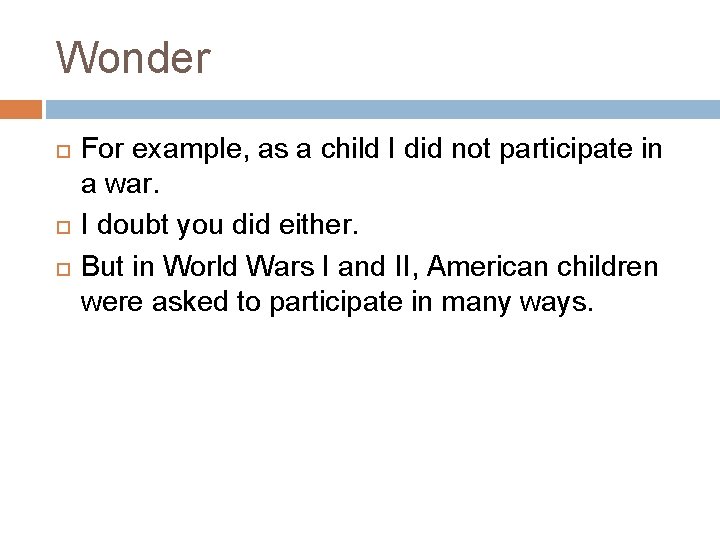 Wonder

For example, as a child I did not participate in a war.

I doubt you did either.

But in World Wars I and II, American children were asked to participate in many ways.